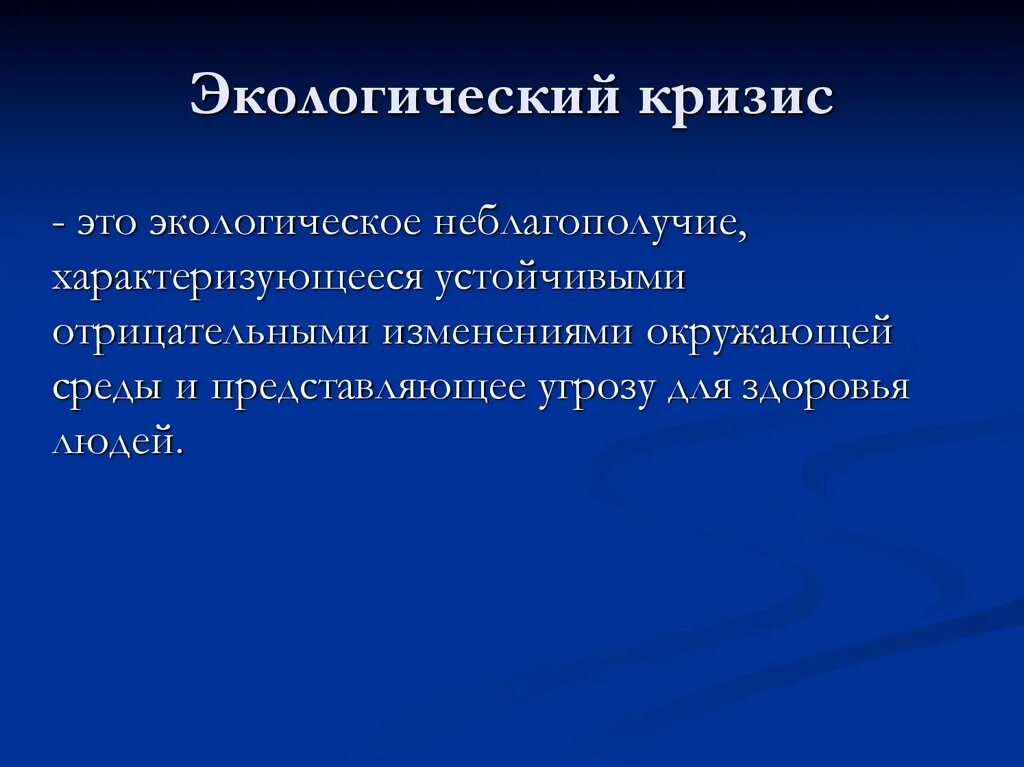 Экологический кризис

- это экологическое неблагополучие, характеризующееся устойчивыми отрицательными изменениями окружающей среды и представляющее угрозу для здоровья людей.